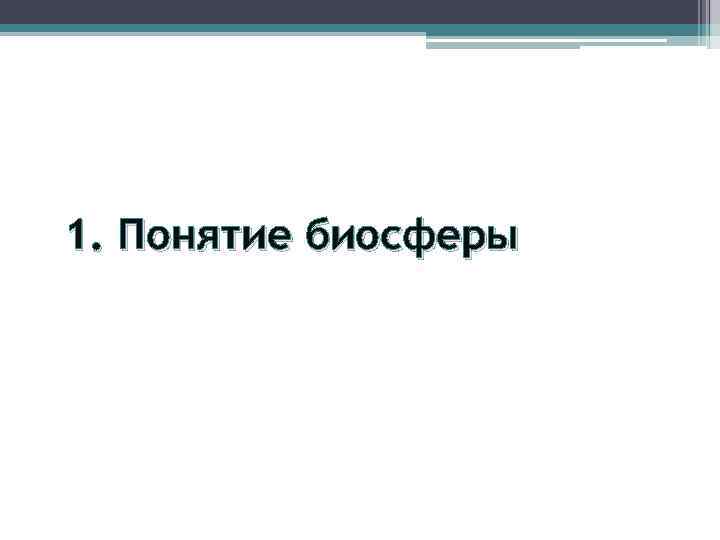 1. Понятие биосферы